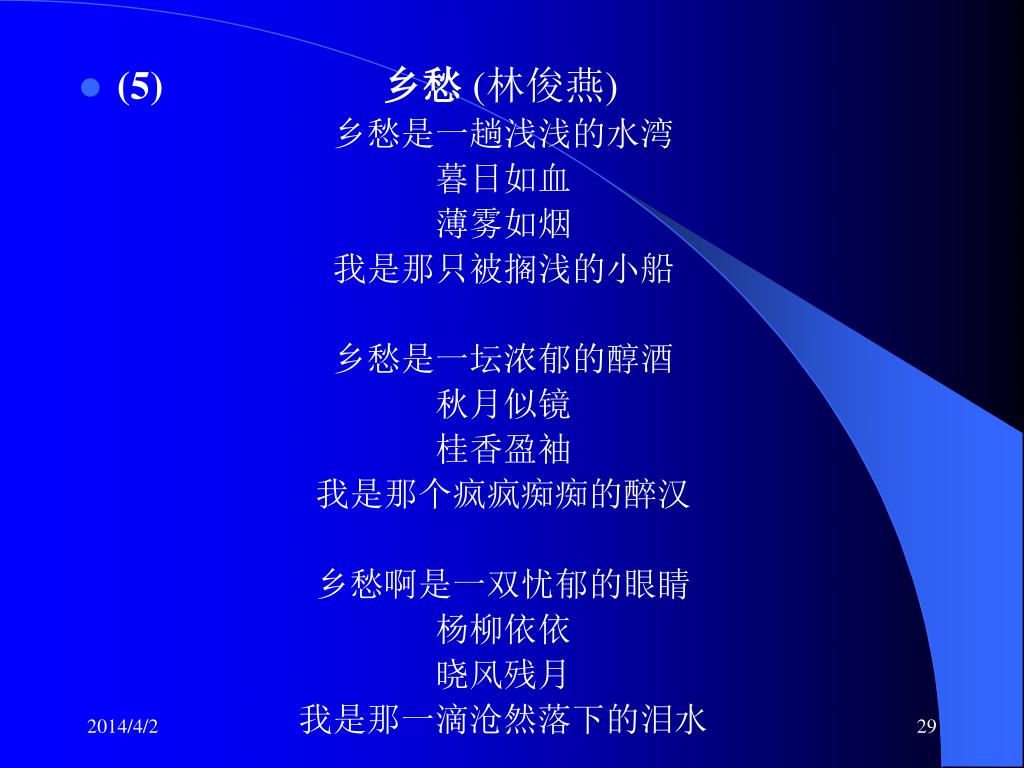 (5) 乡愁 (林俊燕)

乡愁是一趟浅浅的水湾
暮日如血
薄雾如烟
我是那只被搁浅的小船

乡愁是一坛浓郁的醇酒
秋月似镜
桂香盈袖
我是那个疯疯痴痴的醉汉

乡愁啊是一双忧郁的眼睛
杨柳依依
晓风残月
我是那一滴沧然落下的泪水

2014/4/2

29